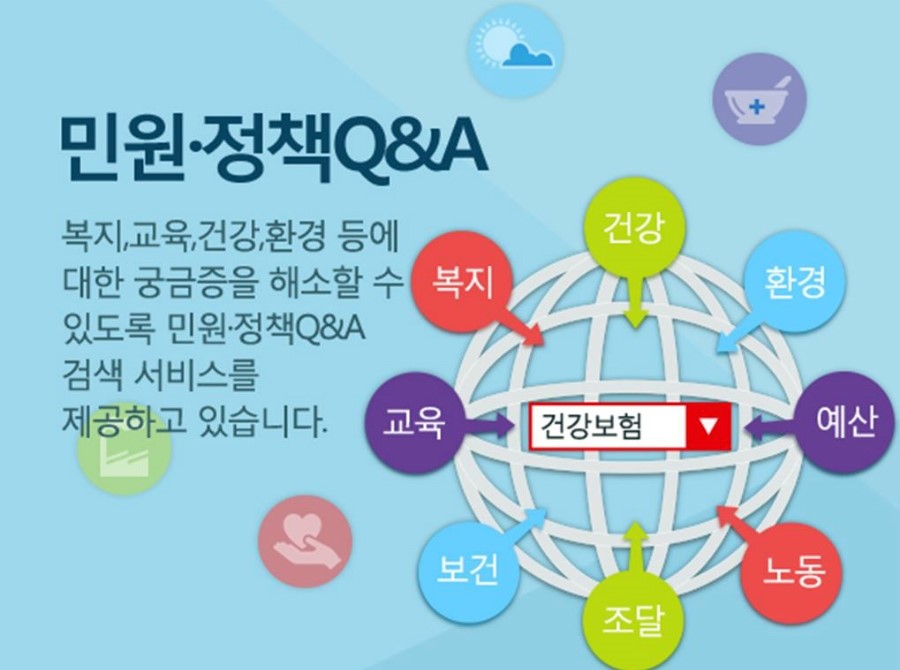 민원·정책Q&A

복지,교육,건강,환경 등에 대한 궁금증을 해소할 수 있도록 민원·정책Q&A 검색 서비스를 제공하고 있습니다.

건강
복지
환경
교육
건강보험
예산
보건
노동
조달